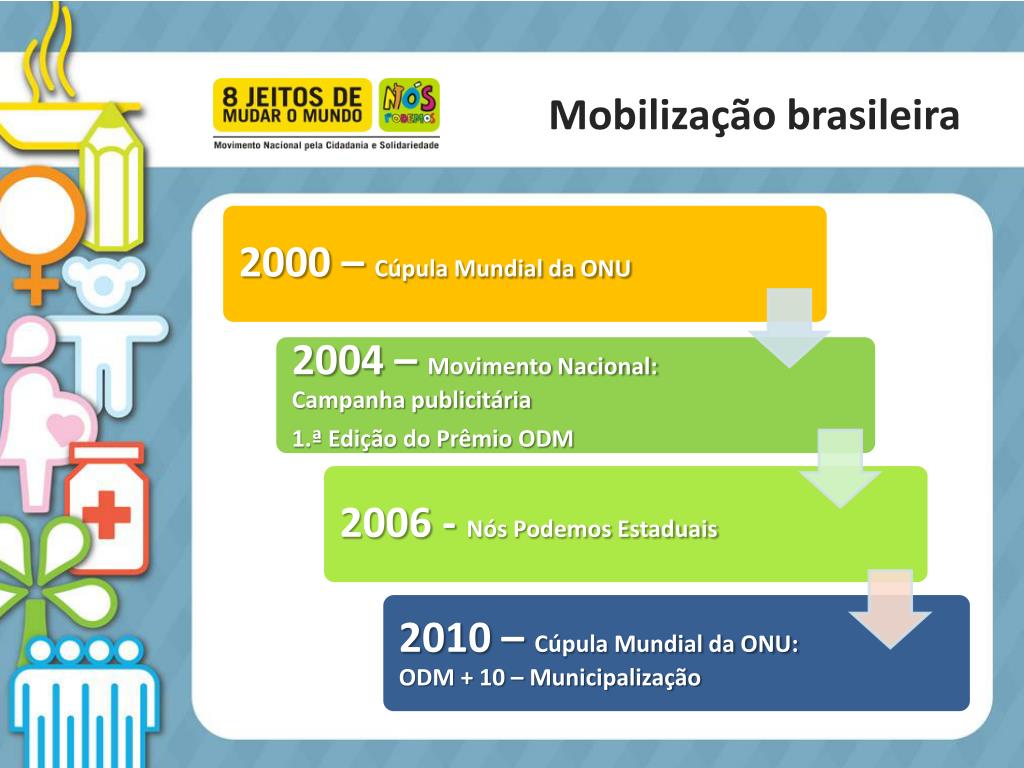 8 JEITOS DE MUDAR O MUNDO
NÓS PODEMOS
Movimento Nacional pela Cidadania e Solidariedade

Mobilização brasileira

2000 – Cúpula Mundial da ONU

2004 – Movimento Nacional:
Campanha publicitária
1.ª Edição do Prêmio ODM

2006 - Nós Podemos Estaduais

2010 – Cúpula Mundial da ONU:
ODM + 10 – Municipalização